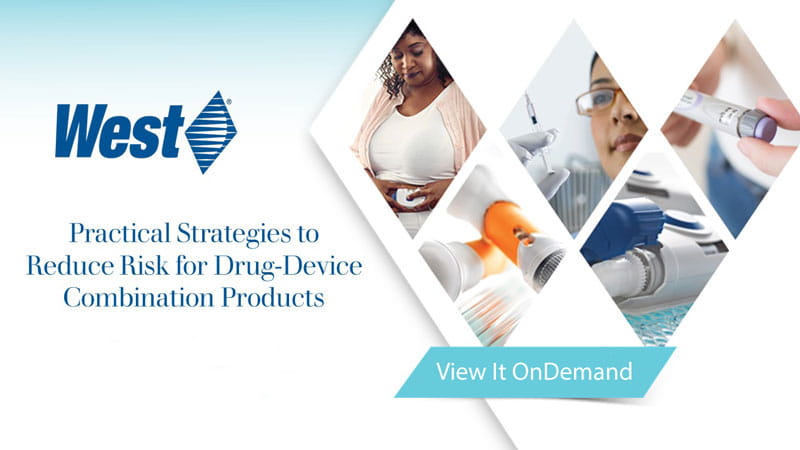 West®

Practical Strategies to Reduce Risk for Drug-Device Combination Products

View It OnDemand